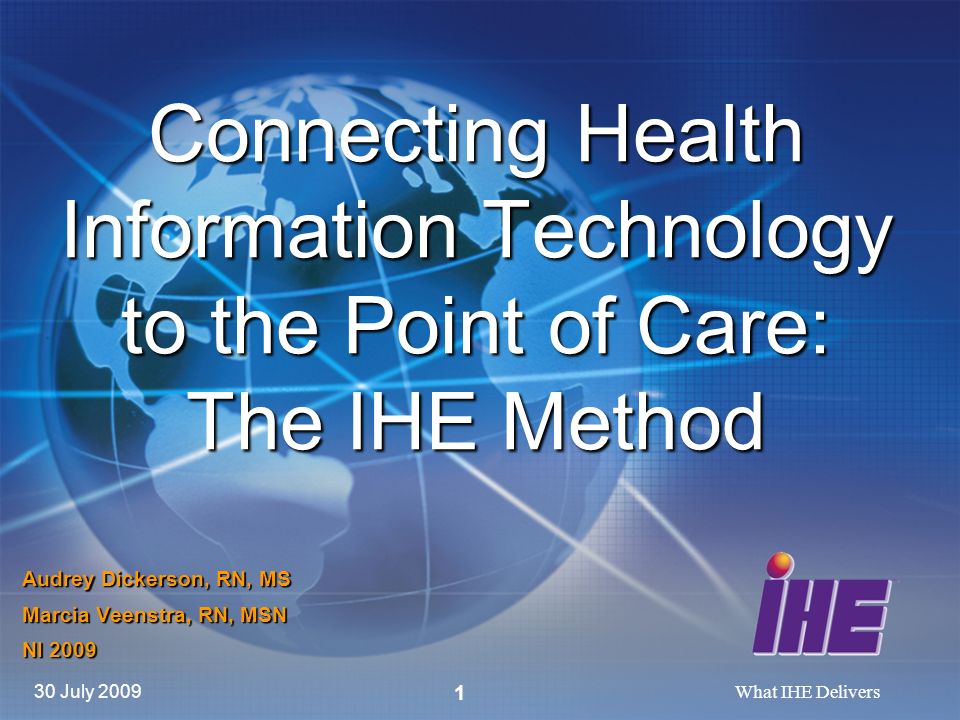 Connecting Health Information Technology to the Point of Care: The IHE Method

Audrey Dickerson, RN, MS
Marcia Veenstra, RN, MSN
NI 2009

IHE

30 July 2009

1

What IHE Delivers